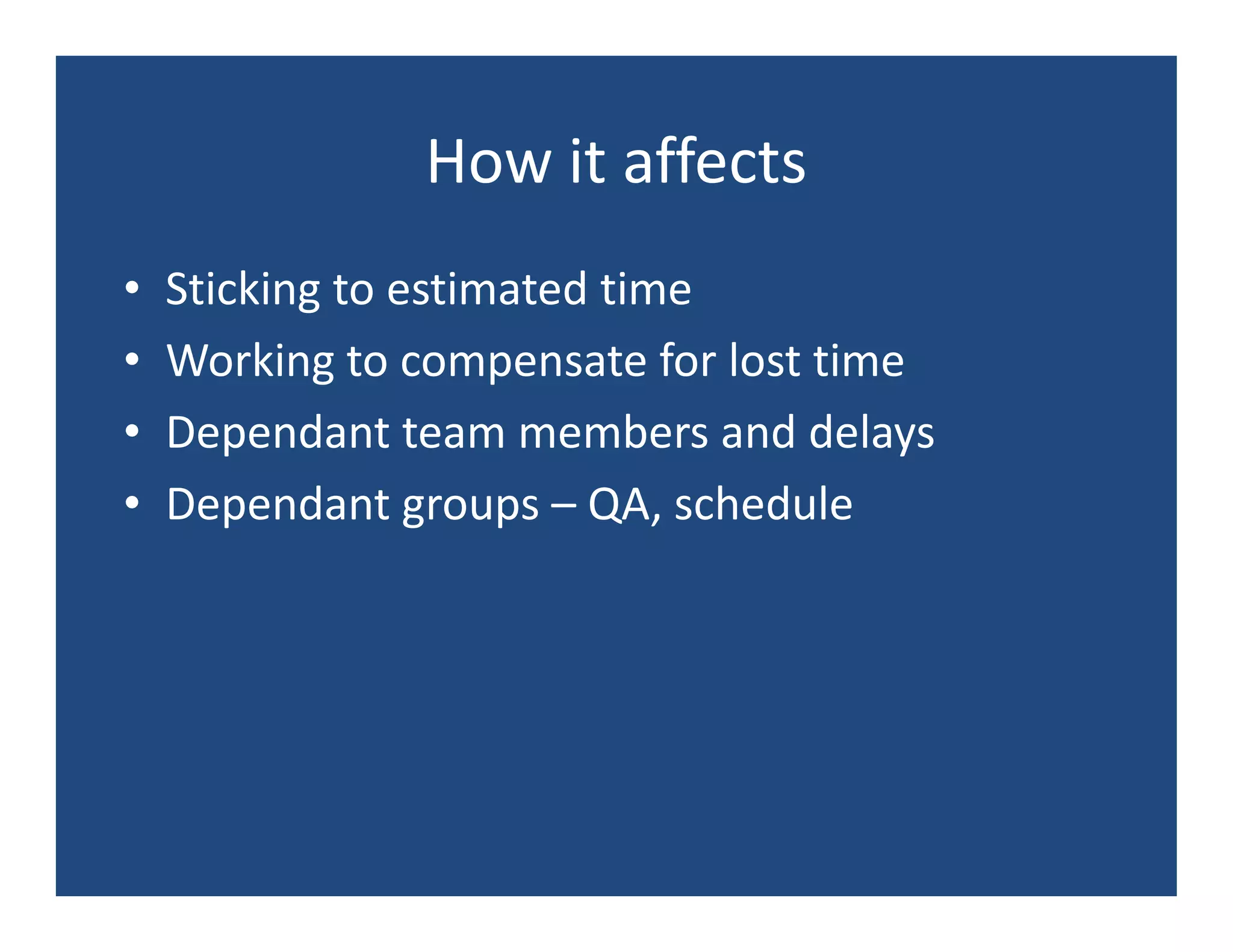 How it affects

• Sticking to estimated time
• Working to compensate for lost time
• Dependant team members and delays
• Dependant groups – QA, schedule